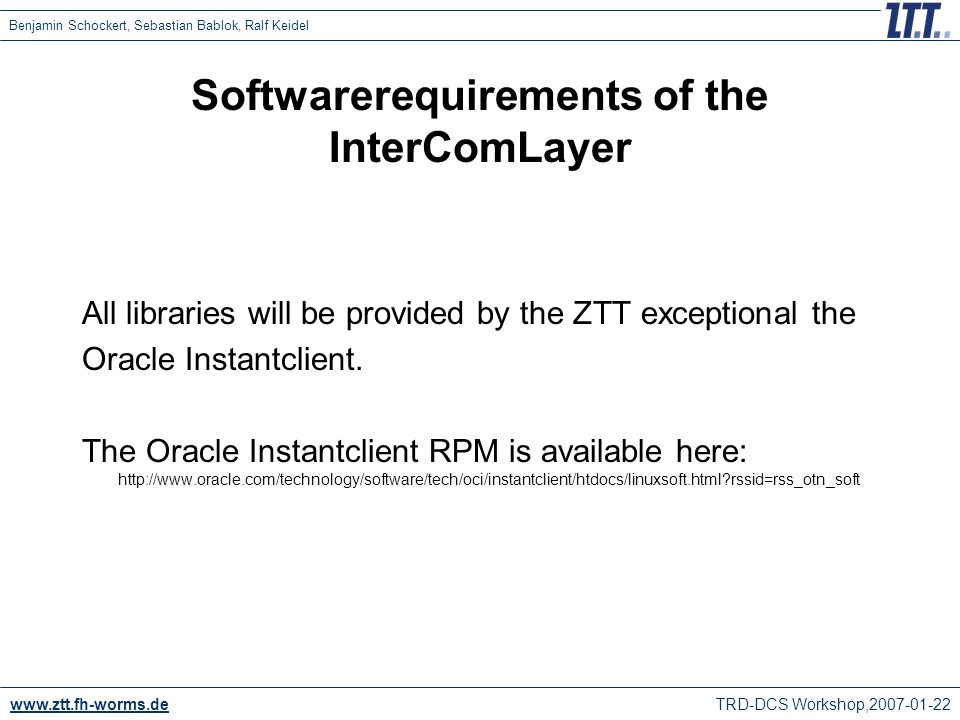 Benjamin Schockert, Sebastian Bablok, Ralf Keidel

ZTT

Softwarerequirements of the InterComLayer

All libraries will be provided by the ZTT exceptional the Oracle Instantclient.

The Oracle Instantclient RPM is available here:
http://www.oracle.com/technology/software/tech/oci/instantclient/htdocs/linuxsoft.html?rssid=rss_otn_soft

www.ztt.fh-worms.de

TRD-DCS Workshop,2007-01-22